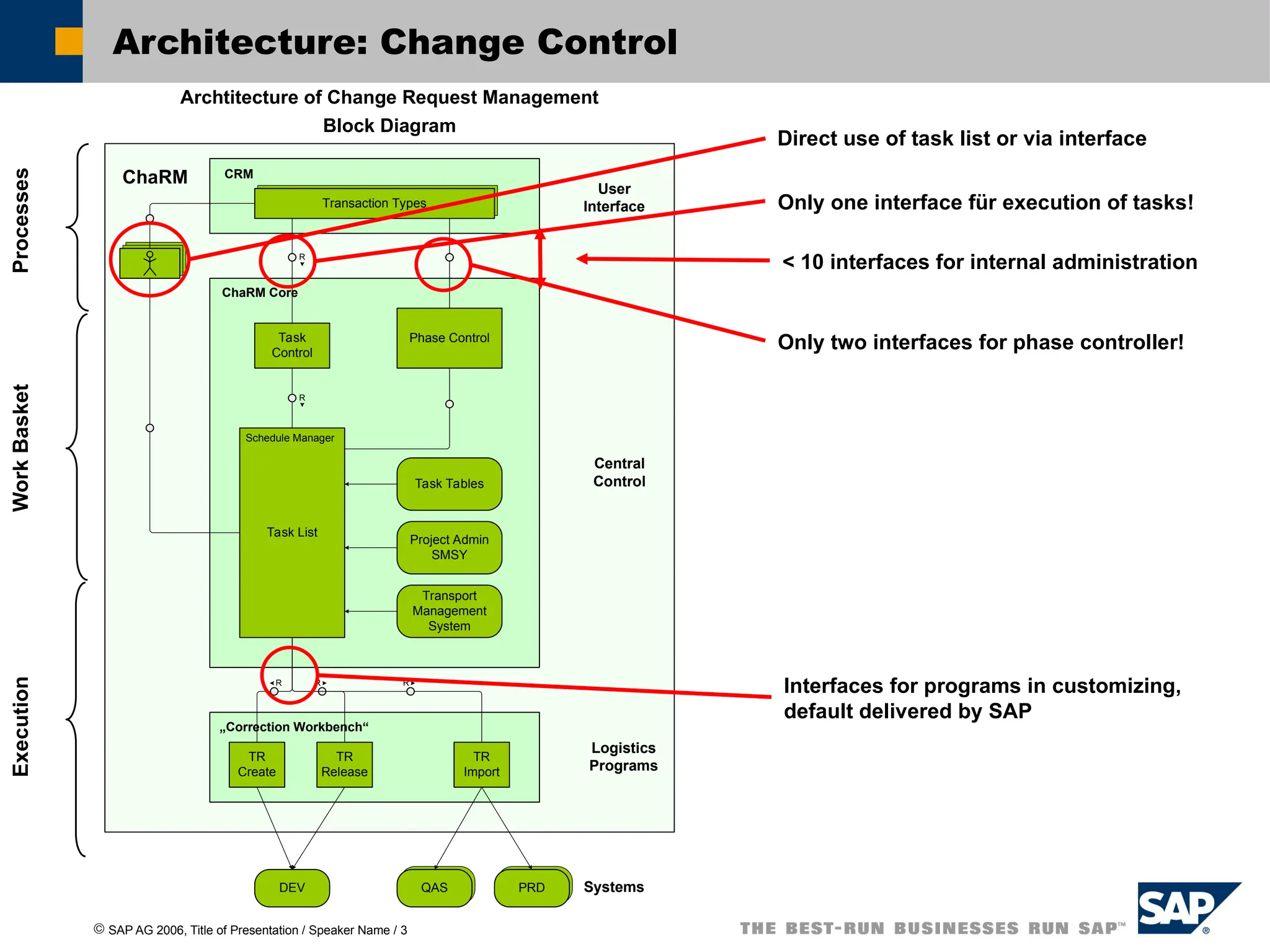 Architecture: Change Control

Archtitecture of Change Request Management
Block Diagram

Processes
Work Basket
Execution

ChaRM
CRM
Transaction Types
User Interface
R
ChaRM Core
Task Control
Phase Control
R
Schedule Manager
Task List
Task Tables
Project Admin SMSY
Transport Management System
Central Control
R
R
R
„Correction Workbench“
TR Create
TR Release
TR Import
Logistics Programs
DEV
QAS
PRD
Systems

Direct use of task list or via interface

Only one interface für execution of tasks!

< 10 interfaces for internal administration

Only two interfaces for phase controller!

Interfaces for programs in customizing, default delivered by SAP

© SAP AG 2006, Title of Presentation / Speaker Name / 3

THE BEST-RUN BUSINESSES RUN SAP™
SAP ®